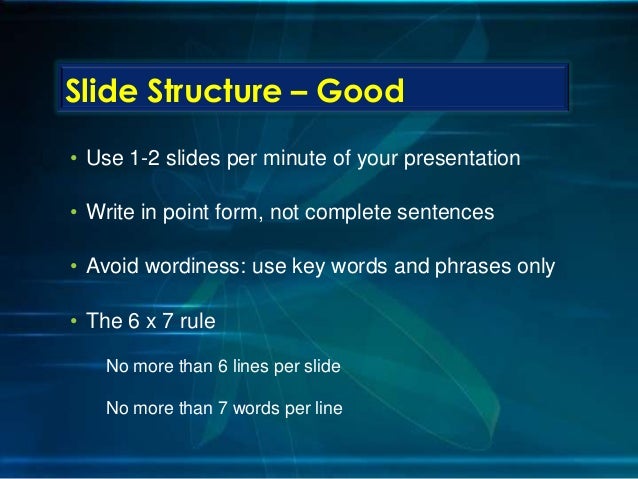 Slide Structure – Good

• Use 1-2 slides per minute of your presentation

• Write in point form, not complete sentences

• Avoid wordiness: use key words and phrases only

• The 6 x 7 rule

No more than 6 lines per slide

No more than 7 words per line